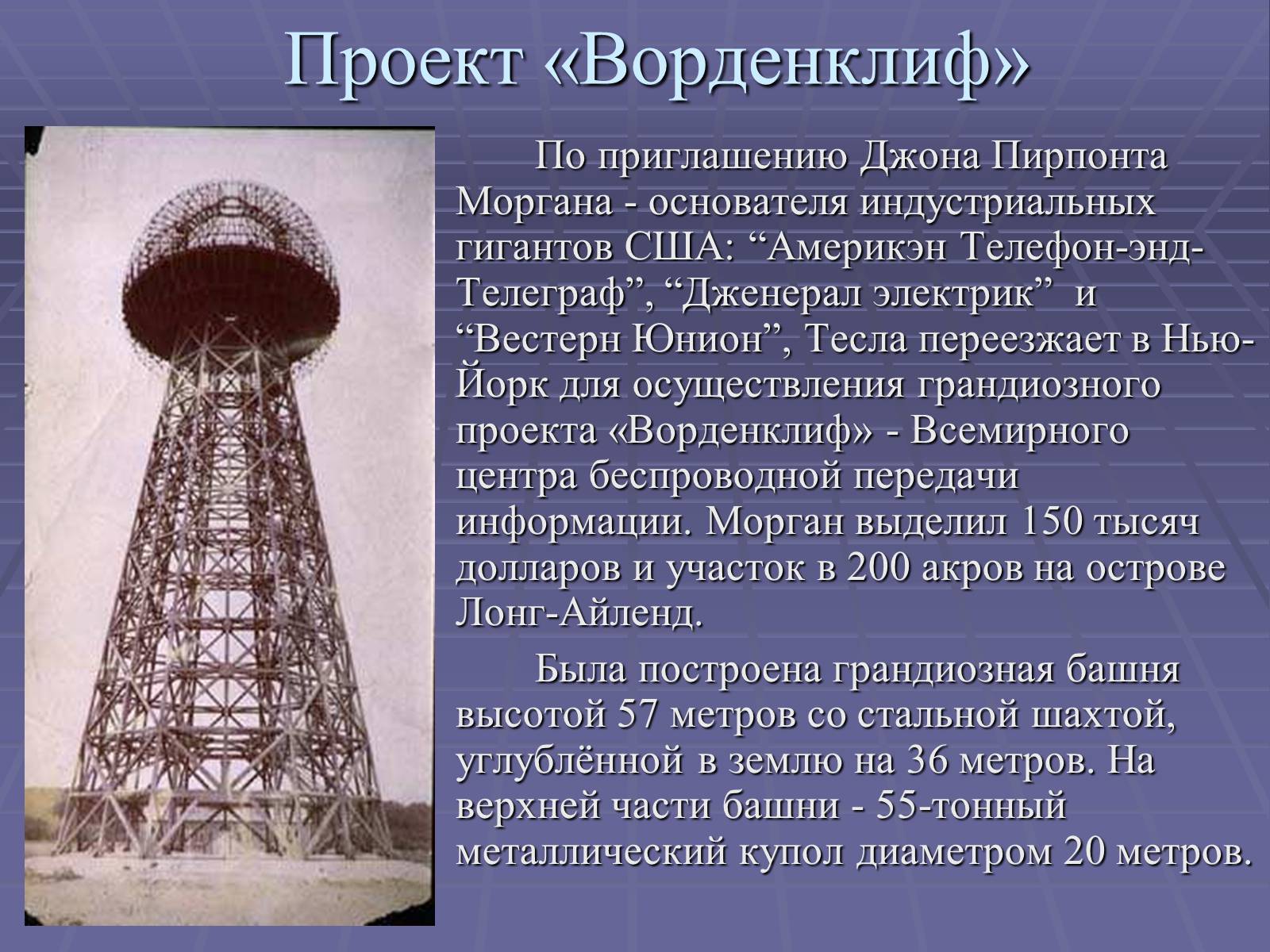 Проект «Ворденклиф»

По приглашению Джона Пирпонта Моргана - основателя индустриальных гигантов США: “Америкэн Телефон-энд-Телеграф”, “Дженерал электрик” и “Вестерн Юнион”, Тесла переезжает в Нью-Йорк для осуществления грандиозного проекта «Ворденклиф» - Всемирного центра беспроводной передачи информации. Морган выделил 150 тысяч долларов и участок в 200 акров на острове Лонг-Айленд.

Была построена грандиозная башня высотой 57 метров со стальной шахтой, углублённой в землю на 36 метров. На верхней части башни - 55-тонный металлический купол диаметром 20 метров.